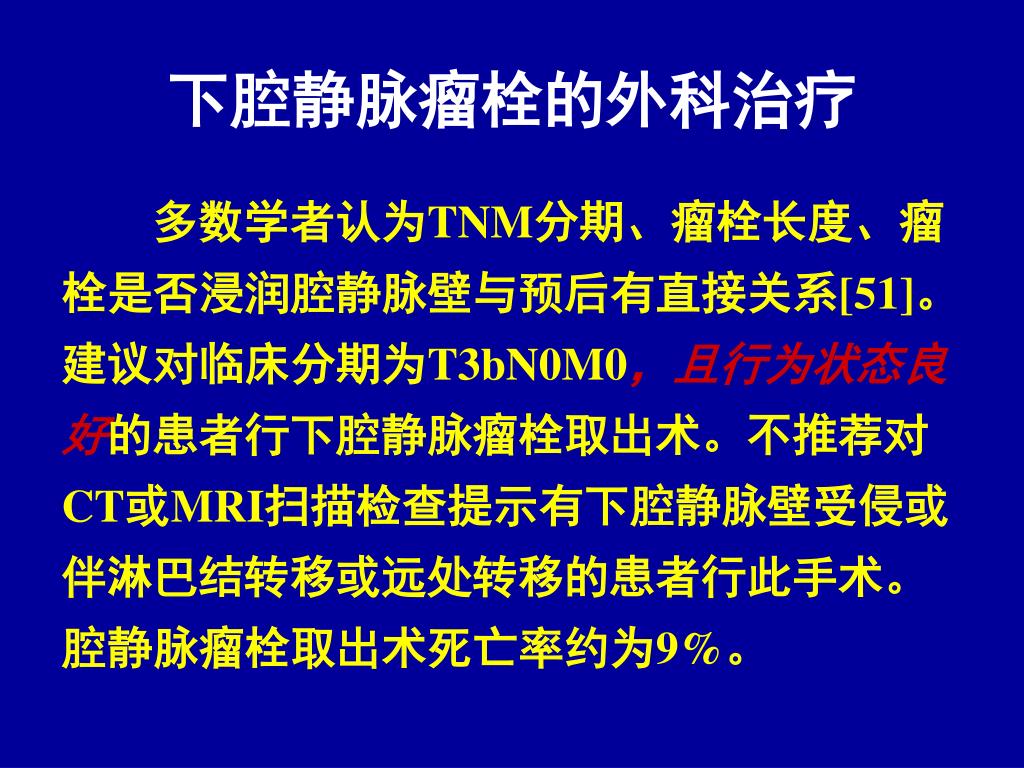 下腔静脉瘤栓的外科治疗

多数学者认为TNM分期、瘤栓长度、瘤栓是否浸润腔静脉壁与预后有直接关系[51]。建议对临床分期为T3bN0M0，且行为状态良好的患者行下腔静脉瘤栓取出术。不推荐对CT或MRI扫描检查提示有下腔静脉壁受侵或伴淋巴结转移或远处转移的患者行此手术。腔静脉瘤栓取出术死亡率约为9%。